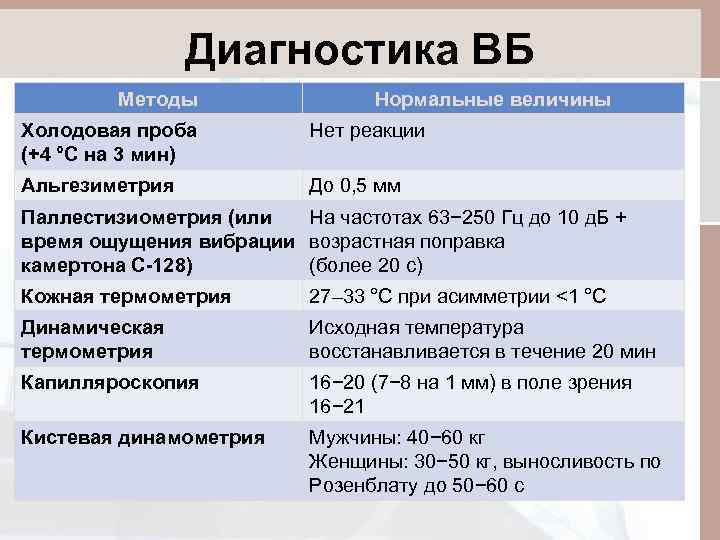 Диагностика ВБ

| Методы | Нормальные величины |
|---|---|
| Холодовая проба (+4 °С на 3 мин) | Нет реакции |
| Альгезиметрия | До 0,5 мм |
| Паллестизиометрия (или время ощущения вибрации камертона С-128) | На частотах 63−250 Гц до 10 дБ + возрастная поправка (более 20 с) |
| Кожная термометрия | 27–33 °С при асимметрии <1 °С |
| Динамическая термометрия | Исходная температура восстанавливается в течение 20 мин |
| Капилляроскопия | 16−20 (7−8 на 1 мм) в поле зрения 16−21 |
| Кистевая динамометрия | Мужчины: 40−60 кг Женщины: 30−50 кг, выносливость по Розенблату до 50−60 с |